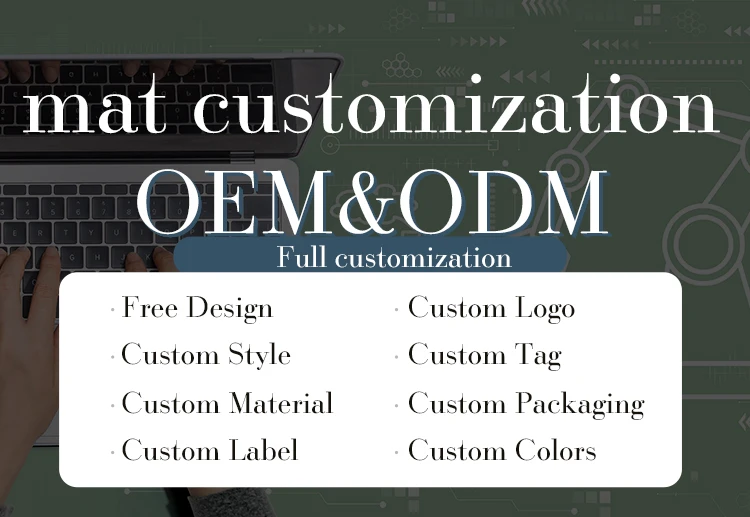 mat customization
OEM&ODM
Full customization

· Free Design
· Custom Style
· Custom Material
· Custom Label

· Custom Logo
· Custom Tag
· Custom Packaging
· Custom Colors